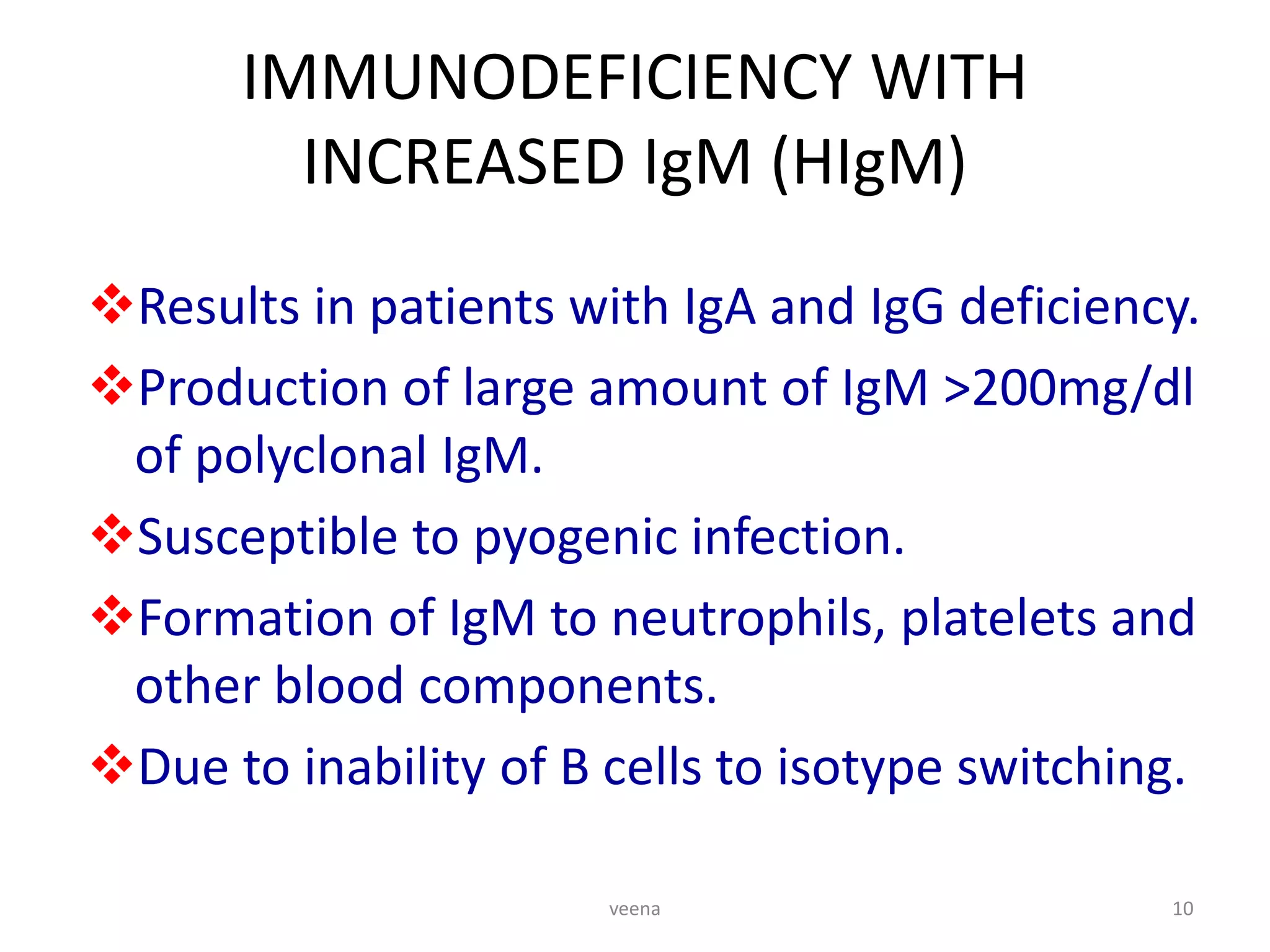 IMMUNODEFICIENCY WITH INCREASED IgM (HIgM)

❖Results in patients with IgA and IgG deficiency.

❖Production of large amount of IgM >200mg/dl of polyclonal IgM.

❖Susceptible to pyogenic infection.

❖Formation of IgM to neutrophils, platelets and other blood components.

❖Due to inability of B cells to isotype switching.

veena

10